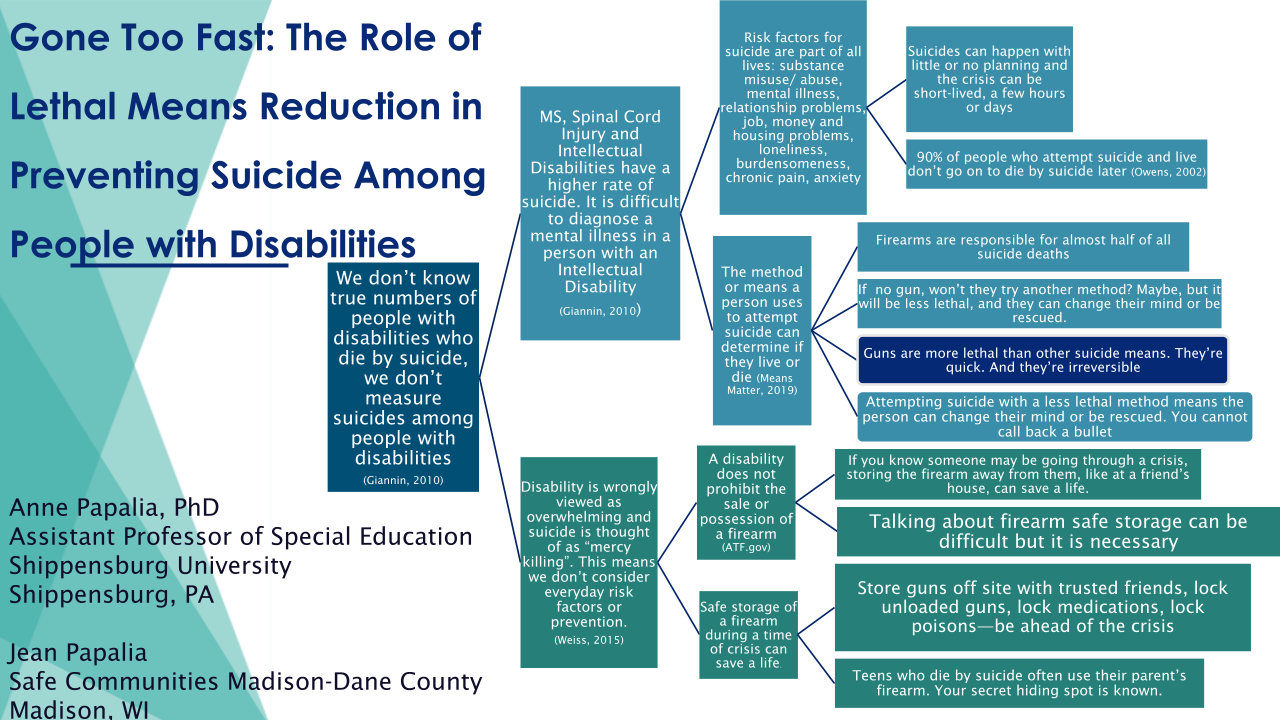 Gone Too Fast: The Role of Lethal Means Reduction in Preventing Suicide Among People with Disabilities

Anne Papalia, PhD
Assistant Professor of Special Education
Shippensburg University
Shippensburg, PA

Jean Papalia
Safe Communities Madison-Dane County
Madison, WI

We don't know true numbers of people with disabilities who die by suicide, we don't measure suicides among people with disabilities (Giannin, 2010)

MS, Spinal Cord Injury and Intellectual Disabilities have a higher rate of suicide. It is difficult to diagnose a mental illness in a person with an Intellectual Disability (Giannin, 2010)

Risk factors for suicide are part of all lives: substance misuse/ abuse, mental illness, relationship problems, job, money and housing problems, loneliness, burdensomeness, chronic pain, anxiety

Suicides can happen with little or no planning and the crisis can be short-lived, a few hours or days

90% of people who attempt suicide and live don't go on to die by suicide later (Owens, 2002)

The method or means a person uses to attempt suicide can determine if they live or die (Means Matter, 2019)

Firearms are responsible for almost half of all suicide deaths

If no gun, won't they try another method? Maybe, but it will be less lethal, and they can change their mind or be rescued.

Guns are more lethal than other suicide means. They're quick. And they're irreversible

Attempting suicide with a less lethal method means the person can change their mind or be rescued. You cannot call back a bullet

Disability is wrongly viewed as overwhelming and suicide is thought of as "mercy killing". This means we don't consider everyday risk factors or prevention. (Weiss, 2015)

A disability does not prohibit the sale or possession of a firearm (ATF.gov)

If you know someone may be going through a crisis, storing the firearm away from them, like at a friend's house, can save a life.

Talking about firearm safe storage can be difficult but it is necessary

Safe storage of a firearm during a time of crisis can save a life

Store guns off site with trusted friends, lock unloaded guns, lock medications, lock poisons—be ahead of the crisis

Teens who die by suicide often use their parent's firearm. Your secret hiding spot is known.